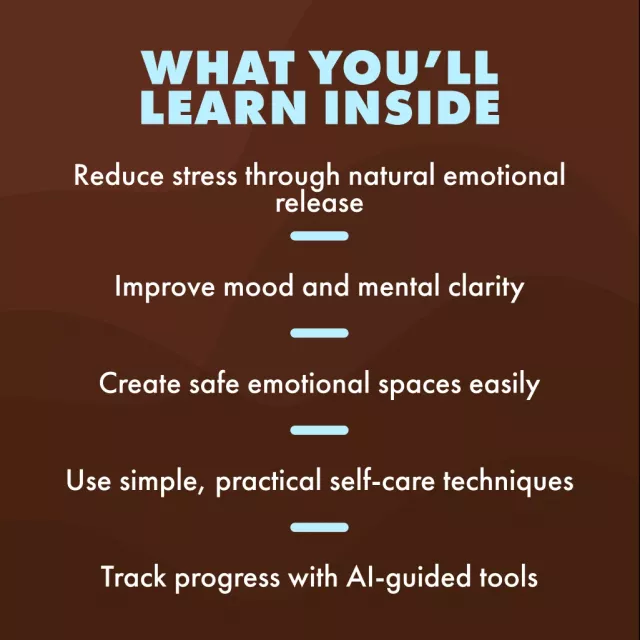 WHAT YOU'LL LEARN INSIDE

Reduce stress through natural emotional release

Improve mood and mental clarity

Create safe emotional spaces easily

Use simple, practical self-care techniques

Track progress with AI-guided tools